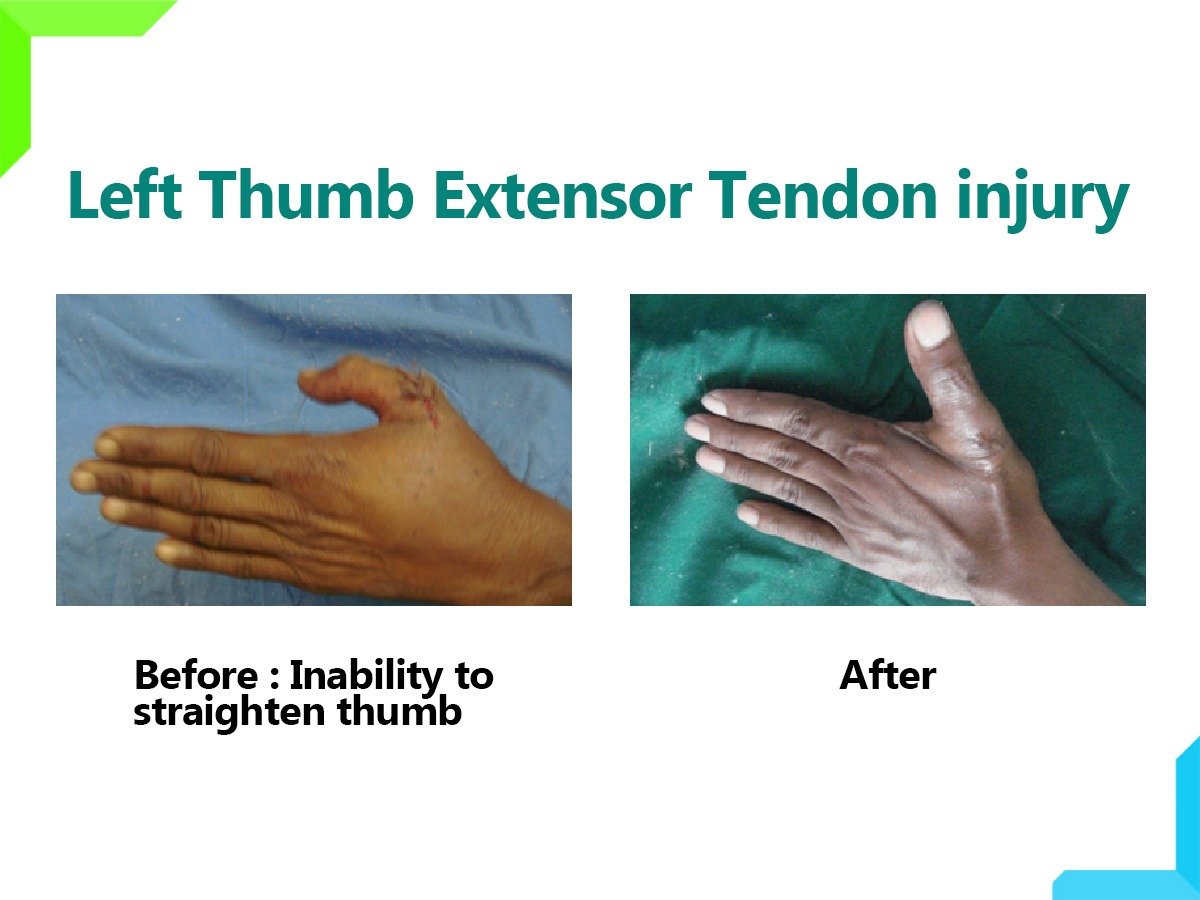 Left Thumb Extensor Tendon injury

Before : Inability to straighten thumb

After